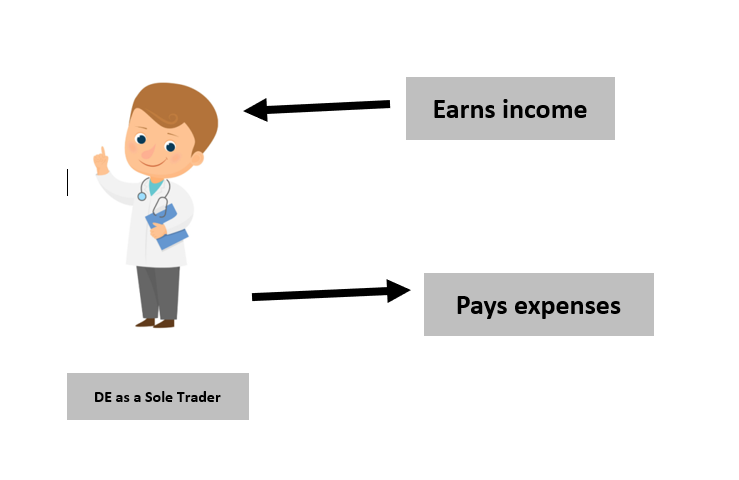 Earns income

Pays expenses

DE as a Sole Trader